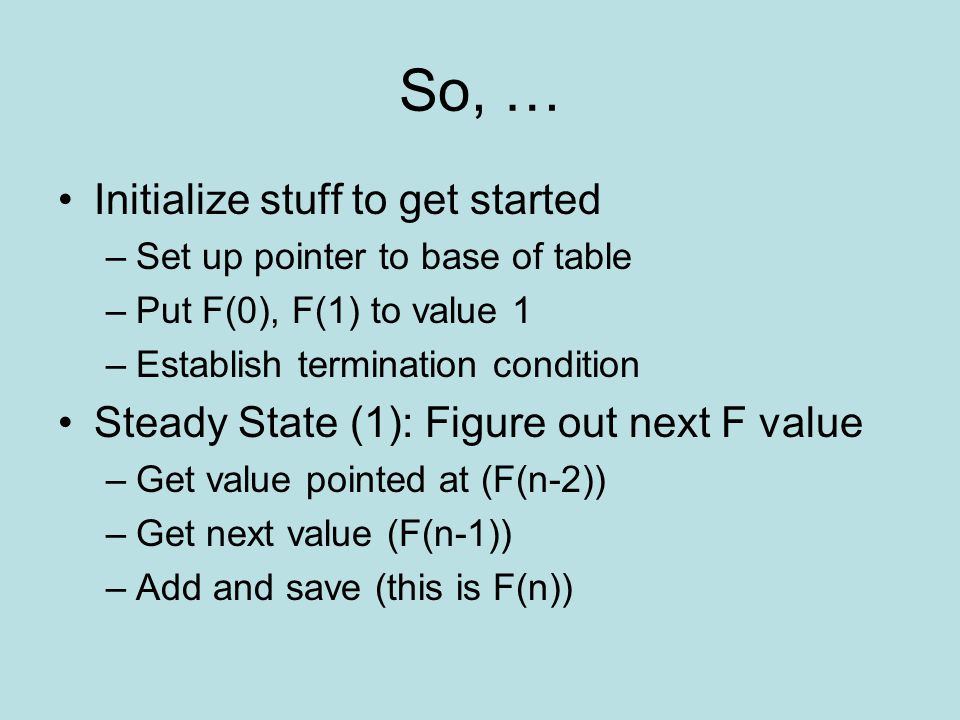 So, …

• Initialize stuff to get started
– Set up pointer to base of table
– Put F(0), F(1) to value 1
– Establish termination condition

• Steady State (1): Figure out next F value
– Get value pointed at (F(n-2))
– Get next value (F(n-1))
– Add and save (this is F(n))